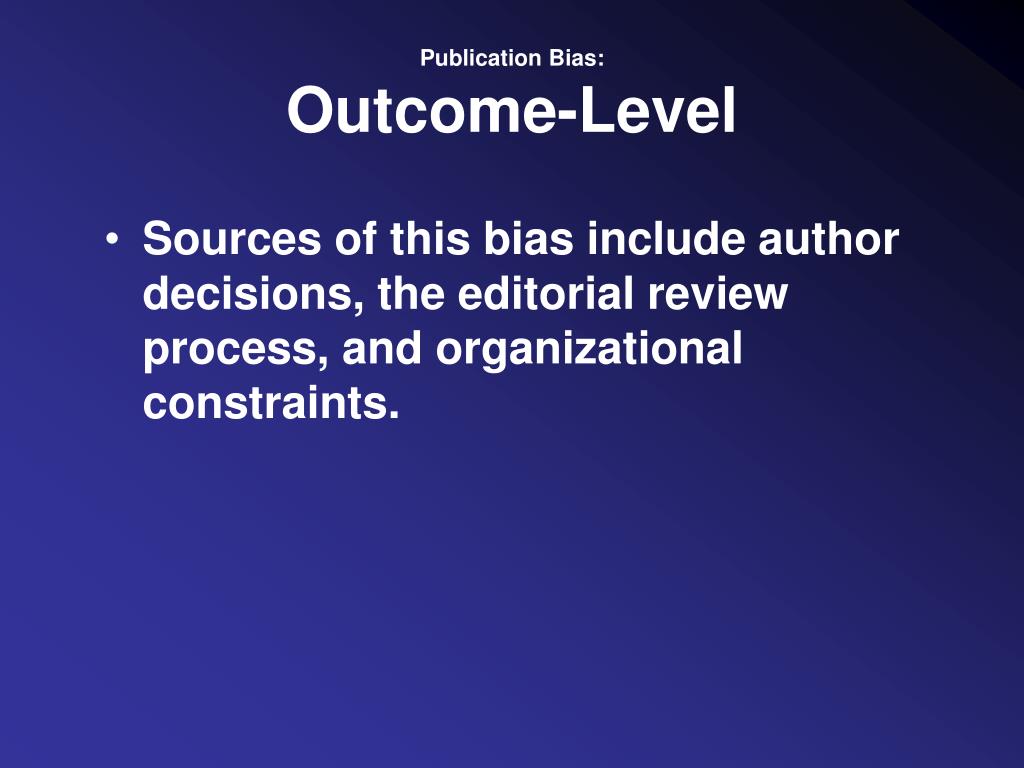 Publication Bias:
Outcome-Level

• Sources of this bias include author decisions, the editorial review process, and organizational constraints.